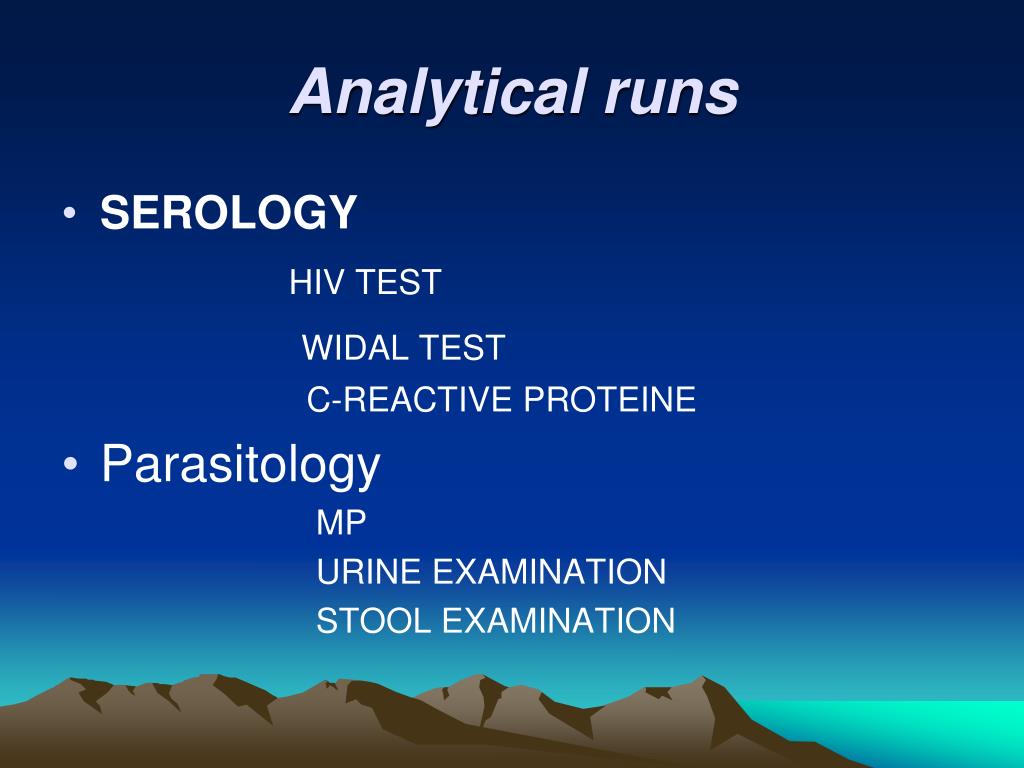 Analytical runs

• SEROLOGY

HIV TEST

WIDAL TEST

C-REACTIVE PROTEINE

• Parasitology

MP

URINE EXAMINATION

STOOL EXAMINATION